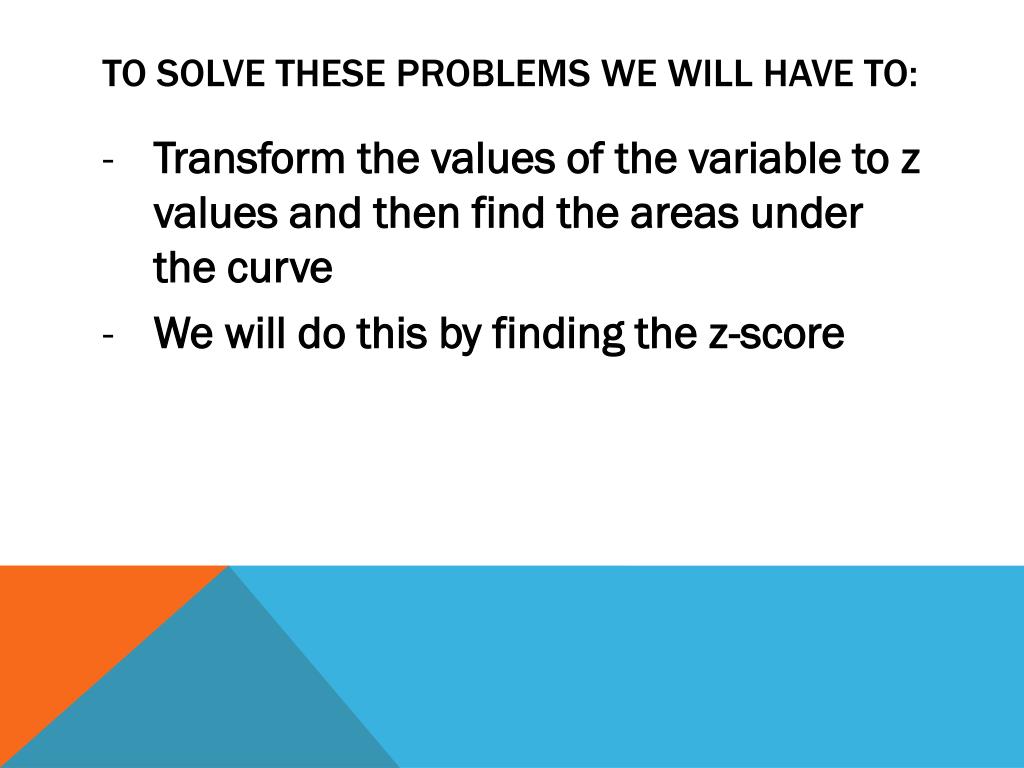 TO SOLVE THESE PROBLEMS WE WILL HAVE TO:

- Transform the values of the variable to z values and then find the areas under the curve
- We will do this by finding the z-score